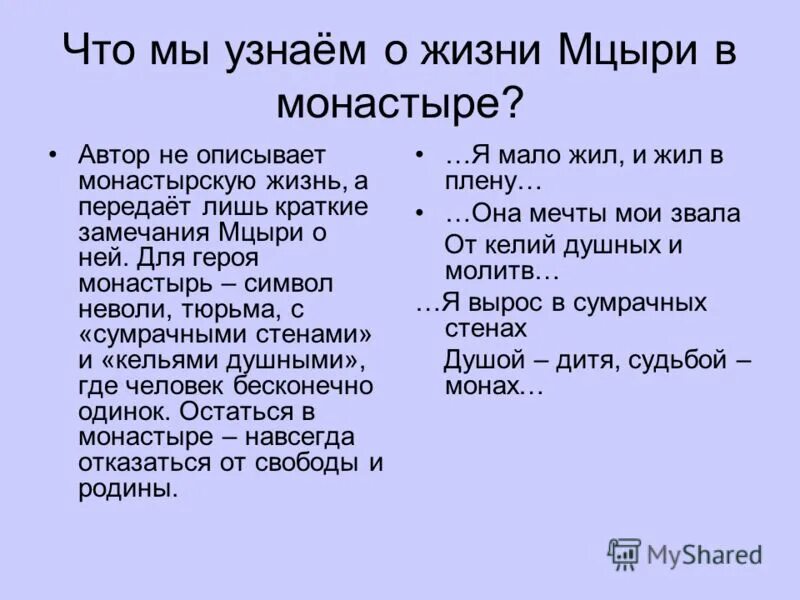 Что мы узнаём о жизни Мцыри в монастыре?

• Автор не описывает монастырскую жизнь, а передаёт лишь краткие замечания Мцыри о ней. Для героя монастырь – символ неволи, тюрьма, с «сумрачными стенами» и «кельями душными», где человек бесконечно одинок. Остаться в монастыре – навсегда отказаться от свободы и родины.

• …Я мало жил, и жил в плену…

• …Она мечты мои звала
От келий душных и молитв…

…Я вырос в сумрачных стенах
Душой – дитя, судьбой – монах…

MyShared